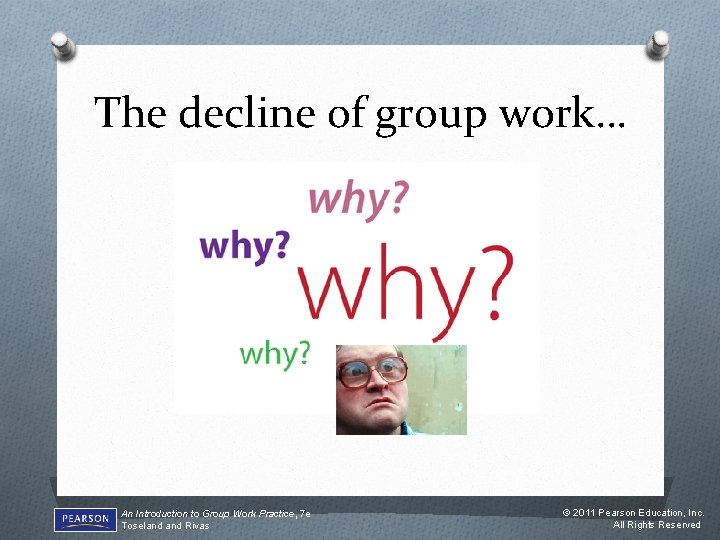 The decline of group work…

why?

why?

why?

why?

PEARSON

An Introduction to Group Work Practice, 7e
Toseland and Rivas

© 2011 Pearson Education, Inc.
All Rights Reserved